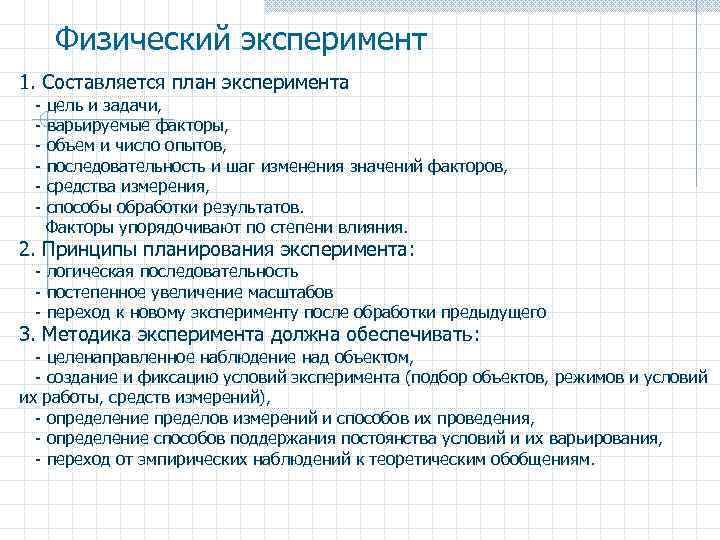 Физический эксперимент

1. Составляется план эксперимента
- цель и задачи,
- варьируемые факторы,
- объем и число опытов,
- последовательность и шаг изменения значений факторов,
- средства измерения,
- способы обработки результатов.
Факторы упорядочивают по степени влияния.

2. Принципы планирования эксперимента:
- логическая последовательность
- постепенное увеличение масштабов
- переход к новому эксперименту после обработки предыдущего

3. Методика эксперимента должна обеспечивать:
- целенаправленное наблюдение над объектом,
- создание и фиксацию условий эксперимента (подбор объектов, режимов и условий их работы, средств измерений),
- определение пределов измерений и способов их проведения,
- определение способов поддержания постоянства условий и их варьирования,
- переход от эмпирических наблюдений к теоретическим обобщениям.